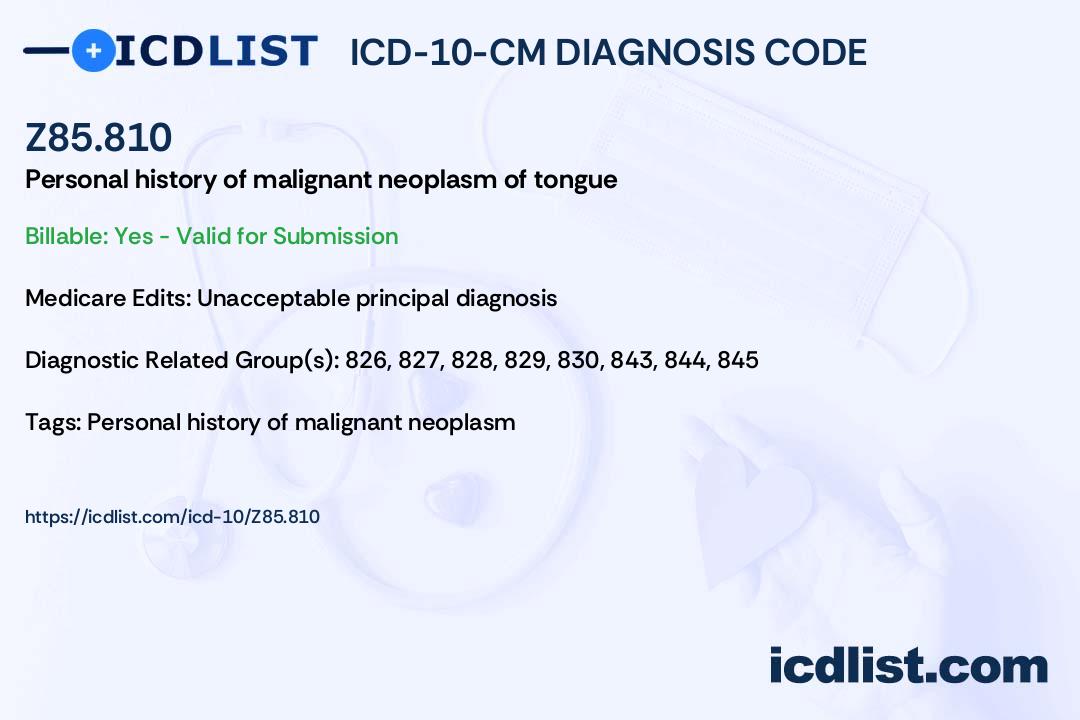 ICDLIST ICD-10-CM DIAGNOSIS CODE

Z85.810
Personal history of malignant neoplasm of tongue

Billable: Yes - Valid for Submission

Medicare Edits: Unacceptable principal diagnosis

Diagnostic Related Group(s): 826, 827, 828, 829, 830, 843, 844, 845

Tags: Personal history of malignant neoplasm

https://icdlist.com/icd-10/Z85.810

icdlist.com